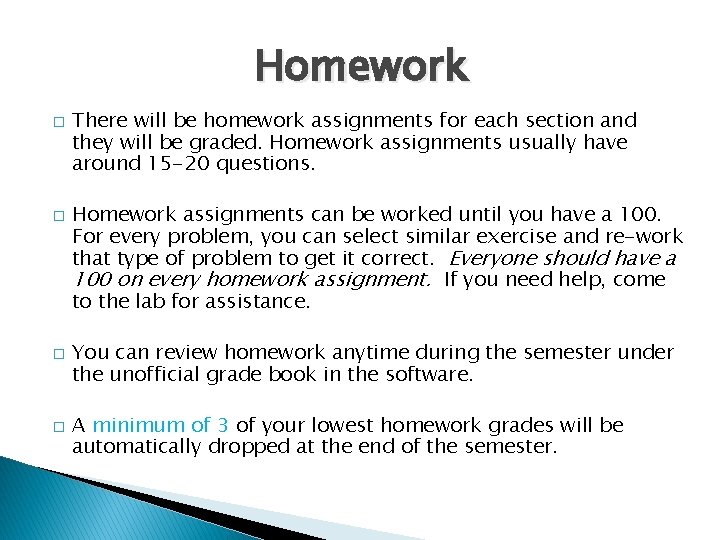 Homework

□ There will be homework assignments for each section and they will be graded. Homework assignments usually have around 15-20 questions.

□ Homework assignments can be worked until you have a 100. For every problem, you can select similar exercise and re-work that type of problem to get it correct. Everyone should have a 100 on every homework assignment. If you need help, come to the lab for assistance.

□ You can review homework anytime during the semester under the unofficial grade book in the software.

□ A minimum of 3 of your lowest homework grades will be automatically dropped at the end of the semester.